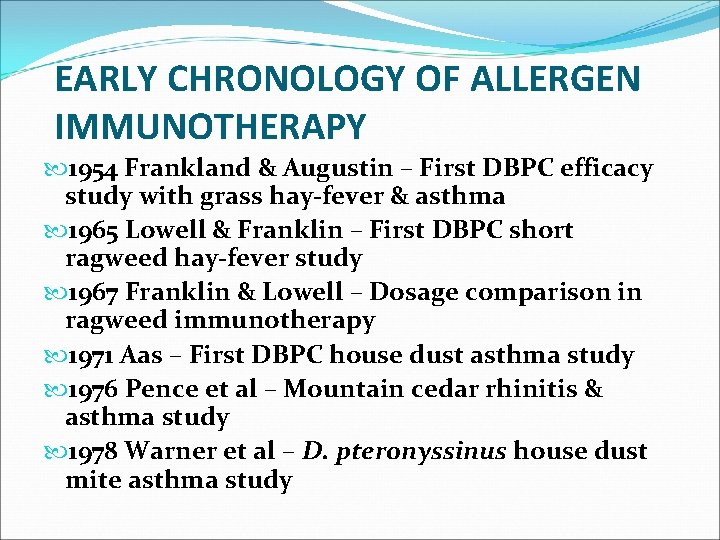 EARLY CHRONOLOGY OF ALLERGEN IMMUNOTHERAPY

1954 Frankland & Augustin – First DBPC efficacy study with grass hay-fever & asthma

1965 Lowell & Franklin – First DBPC short ragweed hay-fever study

1967 Franklin & Lowell – Dosage comparison in ragweed immunotherapy

1971 Aas – First DBPC house dust asthma study

1976 Pence et al – Mountain cedar rhinitis & asthma study

1978 Warner et al – D. pteronyssinus house dust mite asthma study